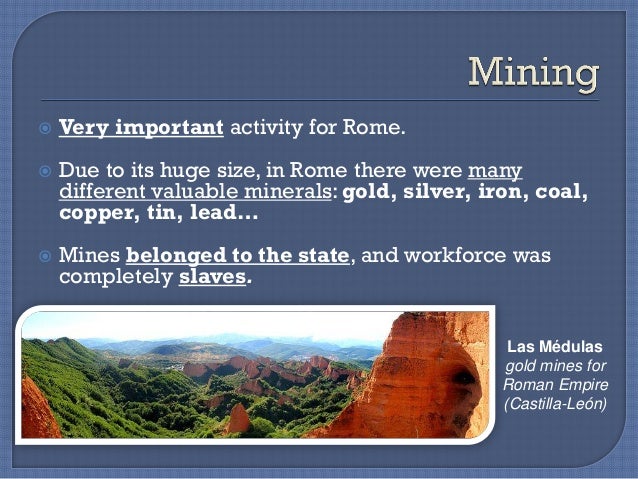 Mining

Very important activity for Rome.

Due to its huge size, in Rome there were many different valuable minerals: gold, silver, iron, coal, copper, tin, lead…

Mines belonged to the state, and workforce was completely slaves.

Las Médulas
gold mines for Roman Empire (Castilla-León)